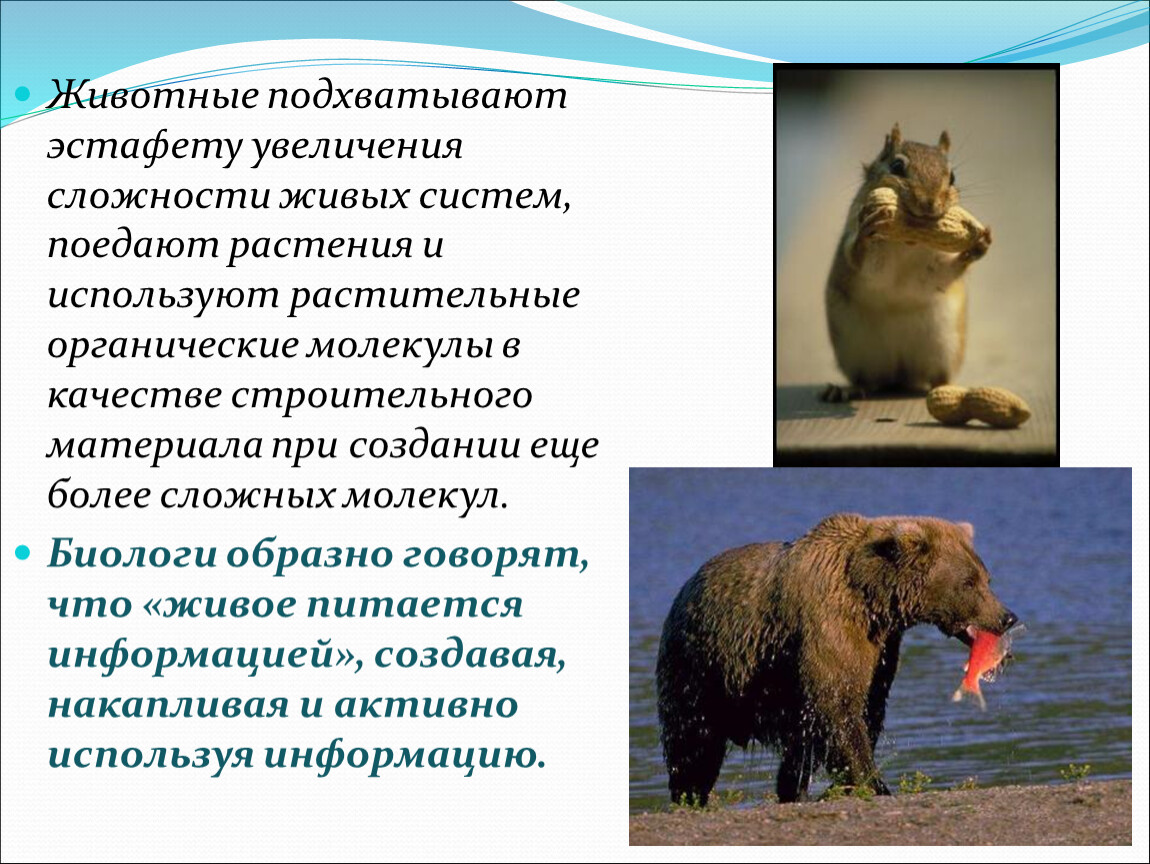 Животные подхватывают эстафету увеличения сложности живых систем, поедают растения и используют растительные органические молекулы в качестве строительного материала при создании еще более сложных молекул.

Биологи образно говорят, что «живое питается информацией», создавая, накапливая и активно используя информацию.